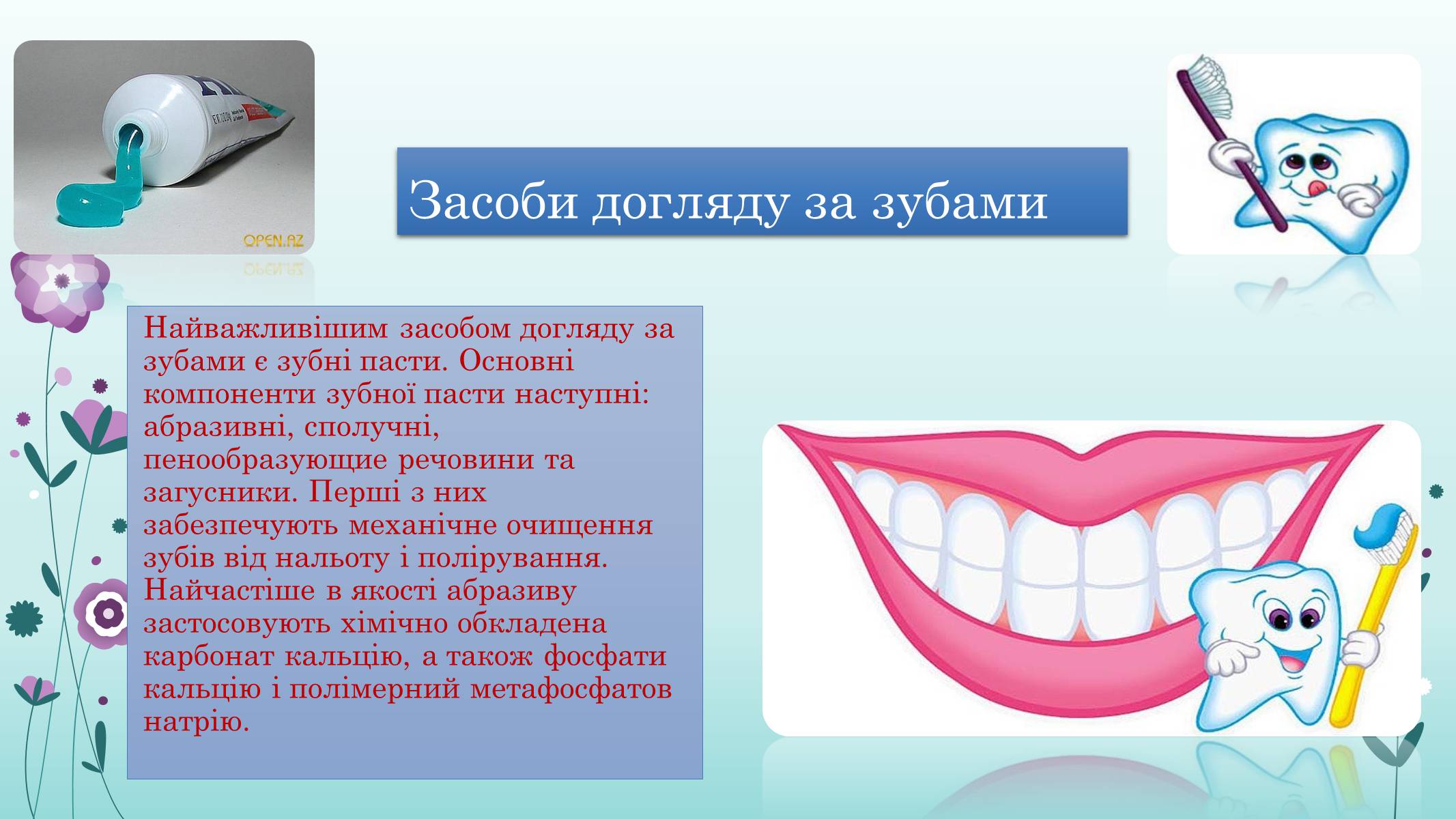 OPEN.AZ

Засоби догляду за зубами

Найважливішим засобом догляду за зубами є зубні пасти. Основні компоненти зубної пасти наступні: абразивні, сполучні, пенообразующие речовини та загусники. Перші з них забезпечують механічне очищення зубів від нальоту і полірування. Найчастіше в якості абразиву застосовують хімічно обкладена карбонат кальцію, а також фосфати кальцію і полімерний метафосфатов натрію.